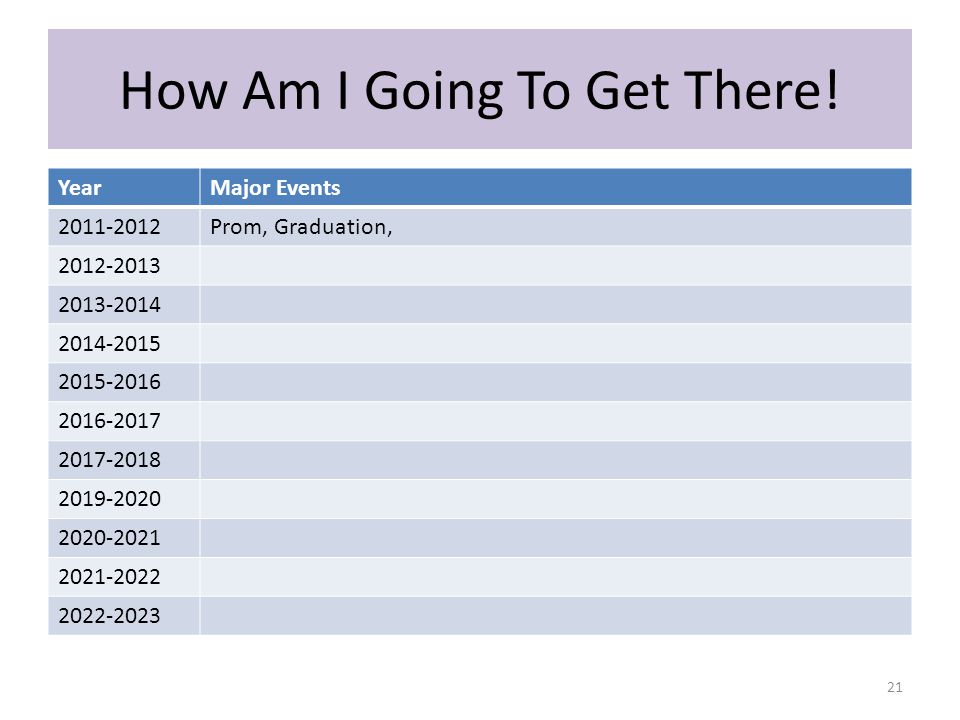 How Am I Going To Get There!

| Year | Major Events |
|---|---|
| 2011-2012 | Prom, Graduation, |
| 2012-2013 | |
| 2013-2014 | |
| 2014-2015 | |
| 2015-2016 | |
| 2016-2017 | |
| 2017-2018 | |
| 2019-2020 | |
| 2020-2021 | |
| 2021-2022 | |
| 2022-2023 | |

21